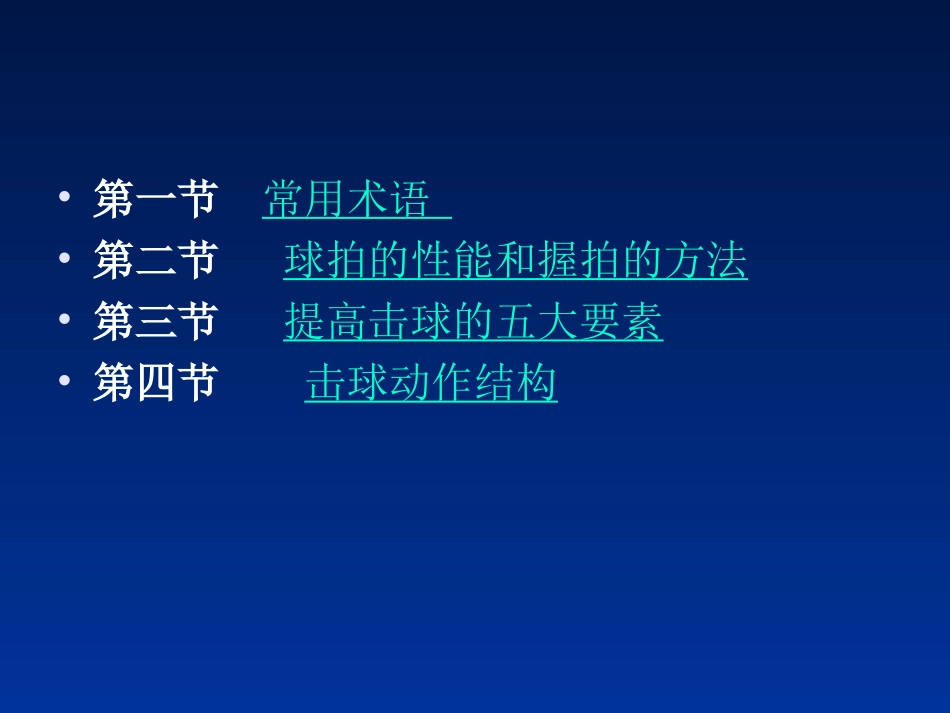 • 第一节 常用术语
• 第二节 球拍的性能和握拍的方法
• 第三节 提高击球的五大要素
• 第四节 击球动作结构